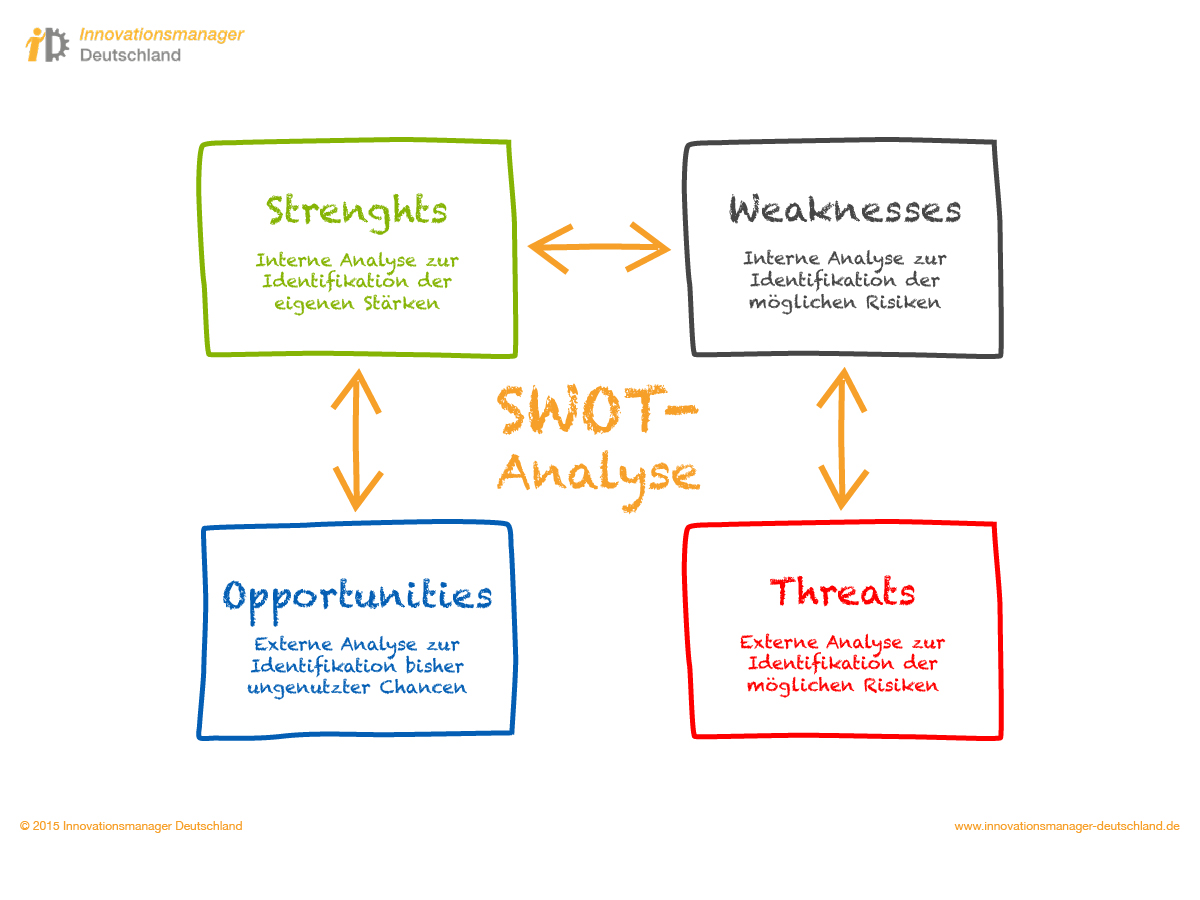 Innovationsmanager
Deutschland

Strenghts
Interne Analyse zur Identifikation der eigenen Stärken

Weaknesses
Interne Analyse zur Identifikation der möglichen Risiken

SWOT-Analyse

Opportunities
Externe Analyse zur Identifikation bisher ungenutzter Chancen

Threats
Externe Analyse zur Identifikation der möglichen Risiken

© 2015 Innovationsmanager Deutschland

www.innovationsmanager-deutschland.de